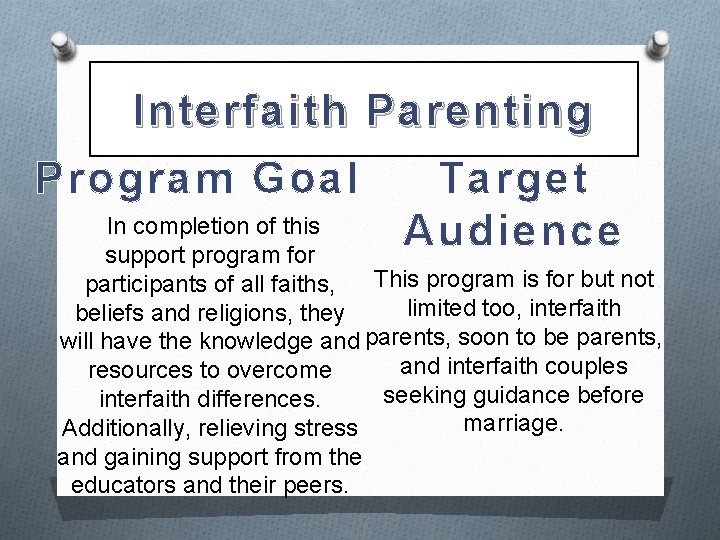 Interfaith Parenting

Program Goal

In completion of this support program for participants of all faiths, beliefs and religions, they will have the knowledge and resources to overcome interfaith differences. Additionally, relieving stress and gaining support from the educators and their peers.

Target Audience

This program is for but not limited too, interfaith parents, soon to be parents, and interfaith couples seeking guidance before marriage.